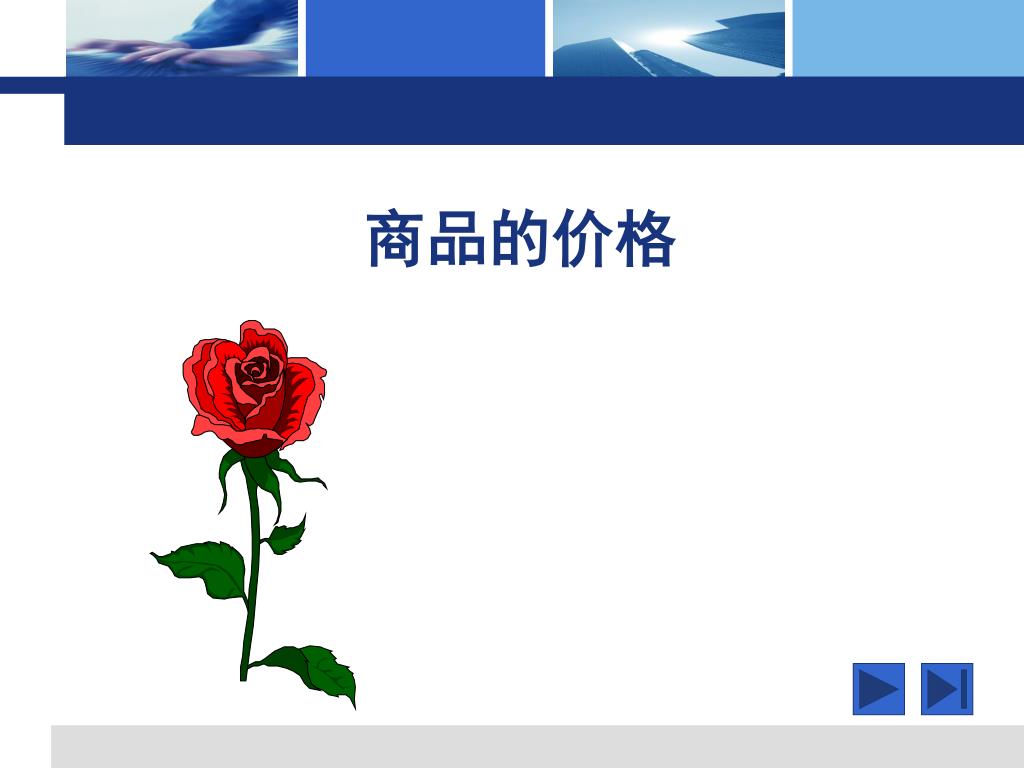 商品的价格